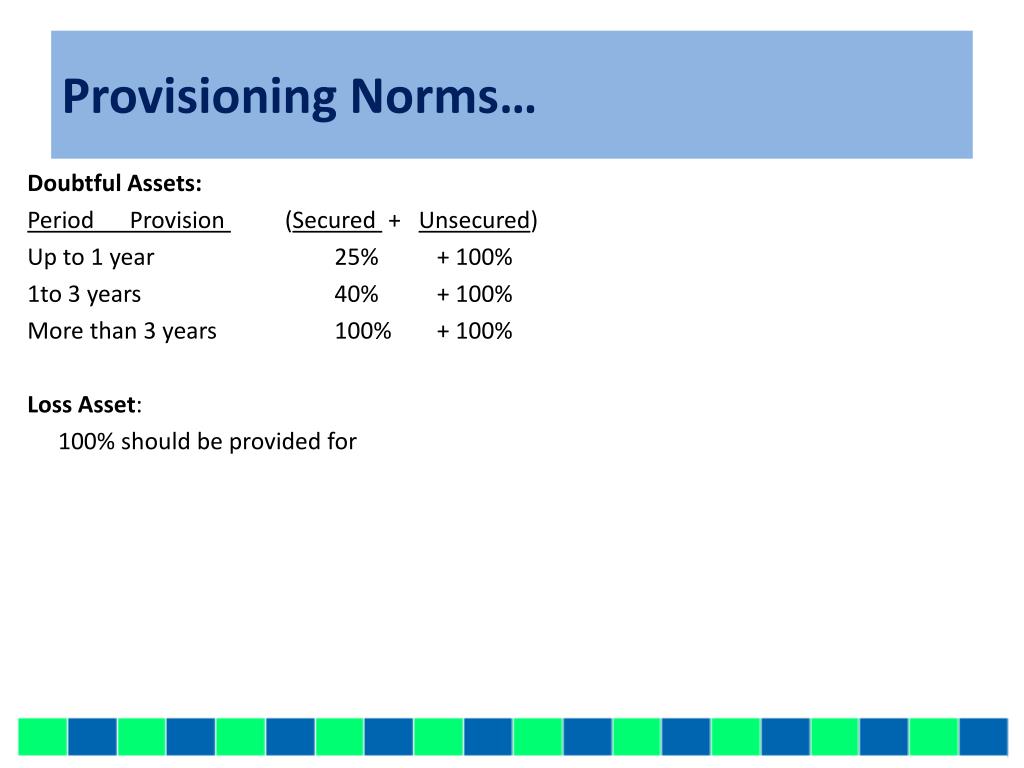 Provisioning Norms…

Doubtful Assets:

Period Provision (Secured + Unsecured)

Up to 1 year 25% + 100%

1to 3 years 40% + 100%

More than 3 years 100% + 100%

Loss Asset:

100% should be provided for